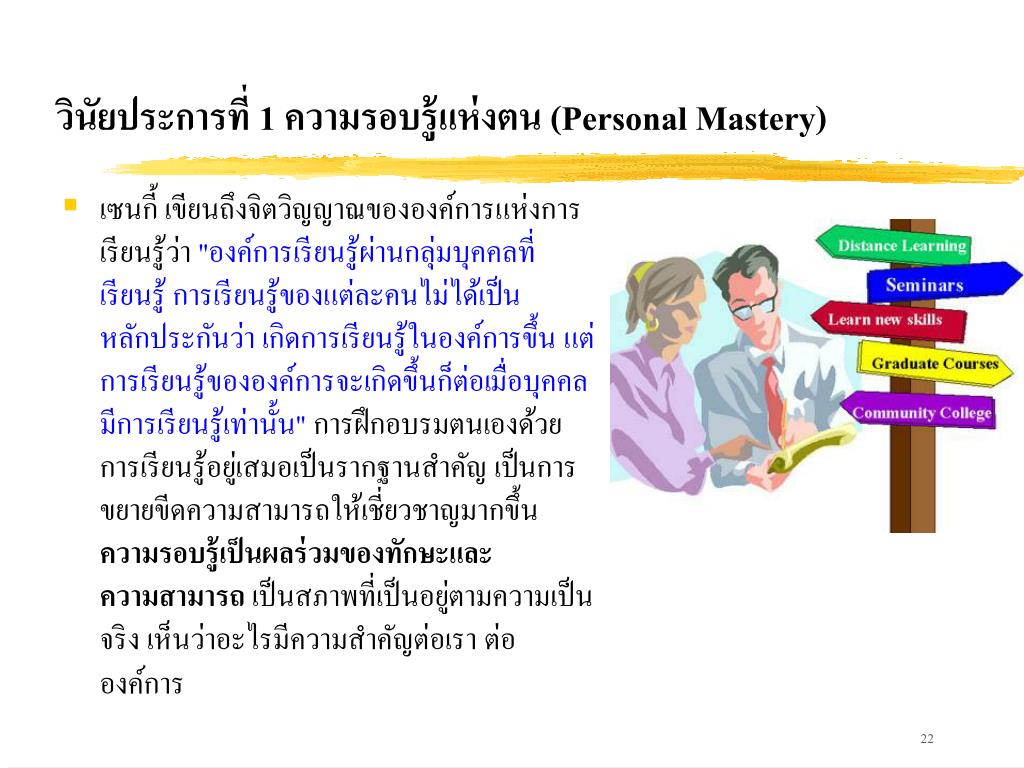 วินัยประการที่ 1 ความรอบรู้แห่งตน (Personal Mastery)

เซนกี้ เขียนถึงจิตวิญญาณขององค์การแห่งการเรียนรู้ว่า "องค์การเรียนรู้ผ่านกลุ่มบุคคลที่เรียนรู้ การเรียนรู้ของแต่ละคนไม่ได้เป็นหลักประกันว่า เกิดการเรียนรู้ในองค์การขึ้น แต่การเรียนรู้ขององค์การจะเกิดขึ้นก็ต่อเมื่อบุคคลมีการเรียนรู้เท่านั้น" การฝึกอบรมตนเองด้วยการเรียนรู้อยู่เสมอเป็นรากฐานสำคัญ เป็นการขยายขีดความสามารถให้เชี่ยวชาญมากขึ้น ความรอบรู้เป็นผลร่วมของทักษะและความสามารถ เป็นสภาพที่เป็นอยู่ตามความเป็นจริง เห็นว่าอะไรมีความสำคัญต่อเรา ต่อองค์การ

Distance Learning
Seminars
Learn new skills
Graduate Courses
Community College

22